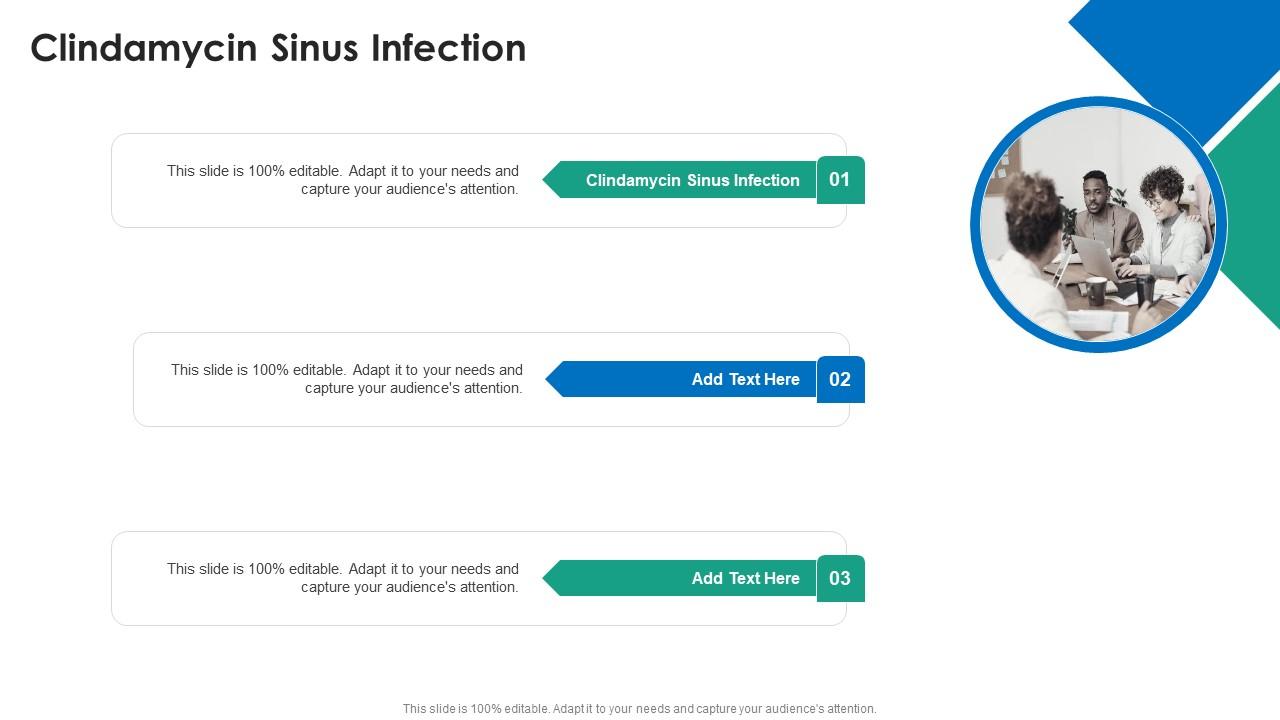 Clindamycin Sinus Infection

This slide is 100% editable. Adapt it to your needs and capture your audience's attention.

Clindamycin Sinus Infection

01

This slide is 100% editable. Adapt it to your needs and capture your audience's attention.

Add Text Here

02

This slide is 100% editable. Adapt it to your needs and capture your audience's attention.

Add Text Here

03

This slide is 100% editable. Adapt it to your needs and capture your audience's attention.